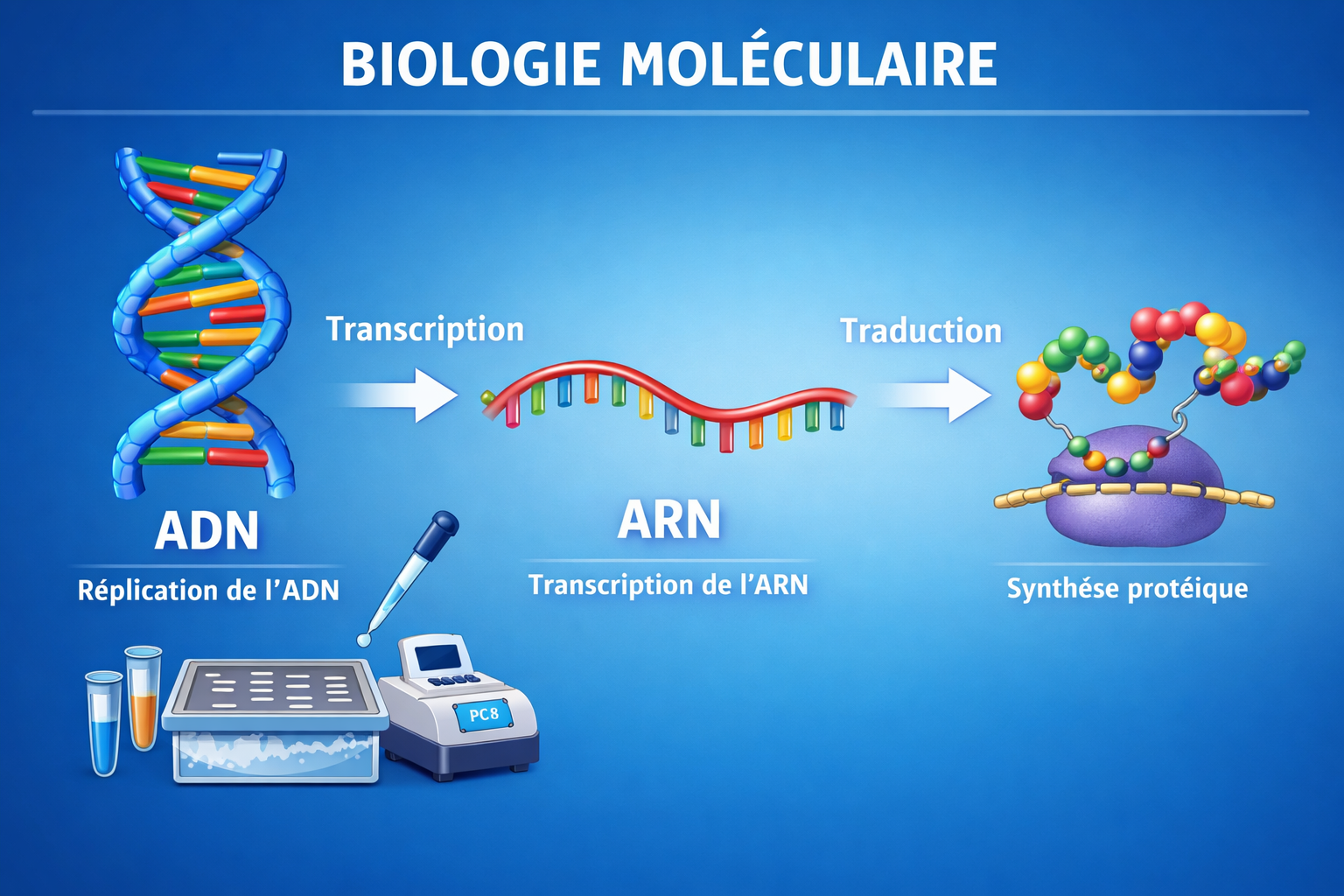 BIOLOGIE MOLÉCULAIRE

Transcription

Traduction

ADN

Réplication de l'ADN

ARN

Transcription de l'ARN

Synthése protéique

PC8